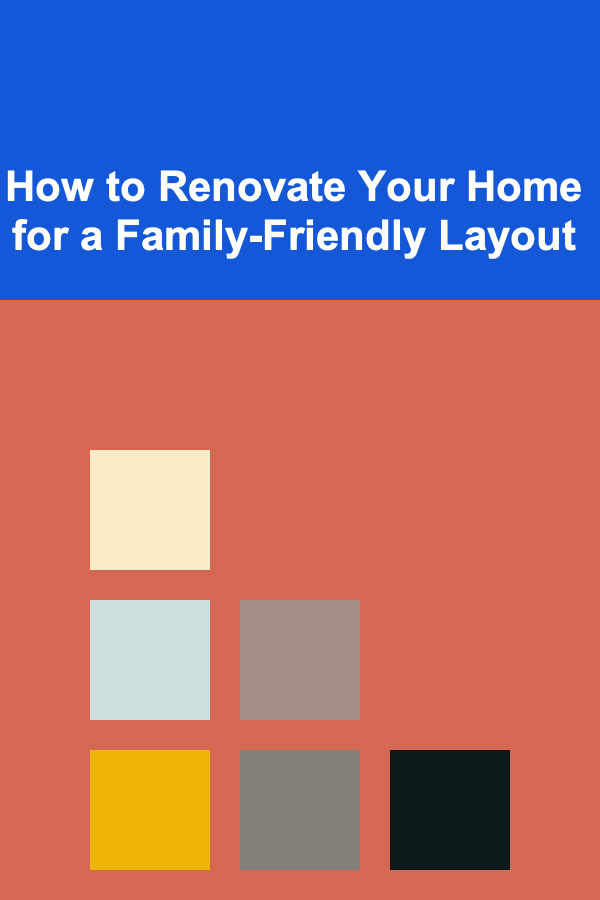 How to Renovate Your Home for a Family-Friendly Layout